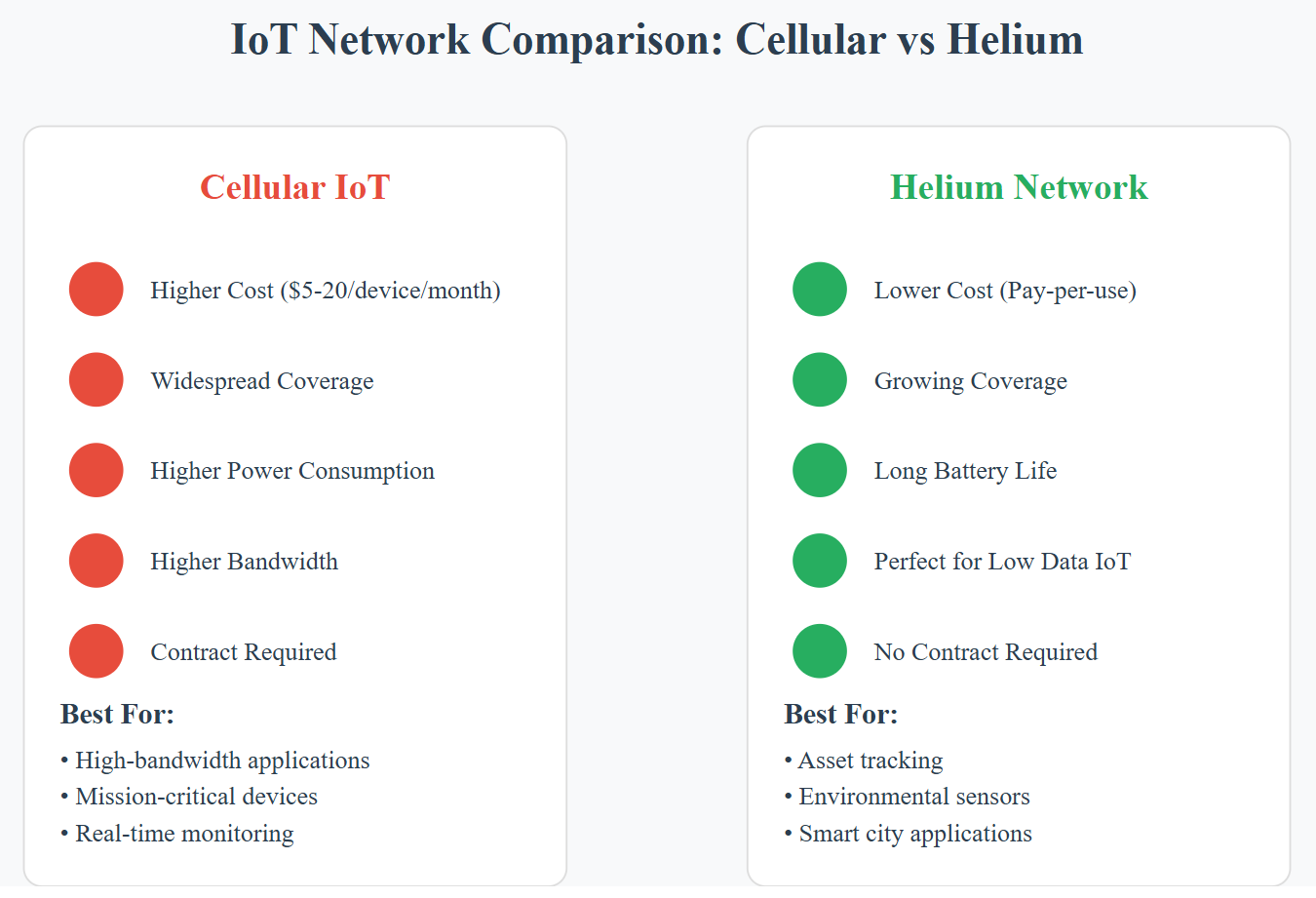 IoT Network Comparison: Cellular vs Helium

Cellular IoT

Higher Cost ($5-20/device/month)

Widespread Coverage

Higher Power Consumption

Higher Bandwidth

Contract Required

Best For:

• High-bandwidth applications
• Mission-critical devices
• Real-time monitoring

Helium Network

Lower Cost (Pay-per-use)

Growing Coverage

Long Battery Life

Perfect for Low Data IoT

No Contract Required

Best For:

• Asset tracking
• Environmental sensors
• Smart city applications